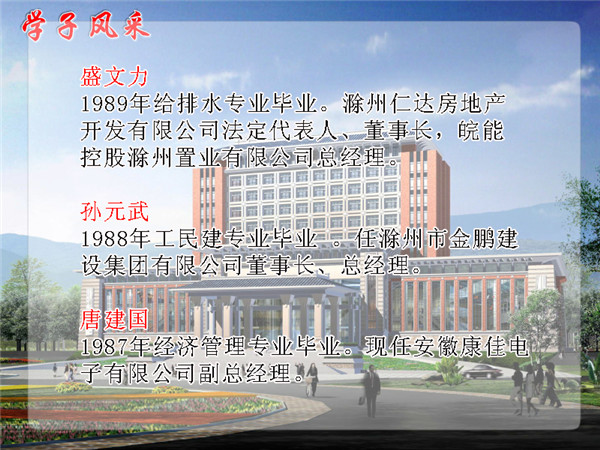 学子风采

盛文力
1989年给排水专业毕业。滁州仁达房地产开发有限公司法定代表人、董事长，皖能控股滁州置业有限公司总经理。

孙元武
1988年工民建专业毕业 。任滁州市金鹏建设集团有限公司董事长、总经理。

唐建国
1987年经济管理专业毕业。现任安徽康佳电子有限公司副总经理。